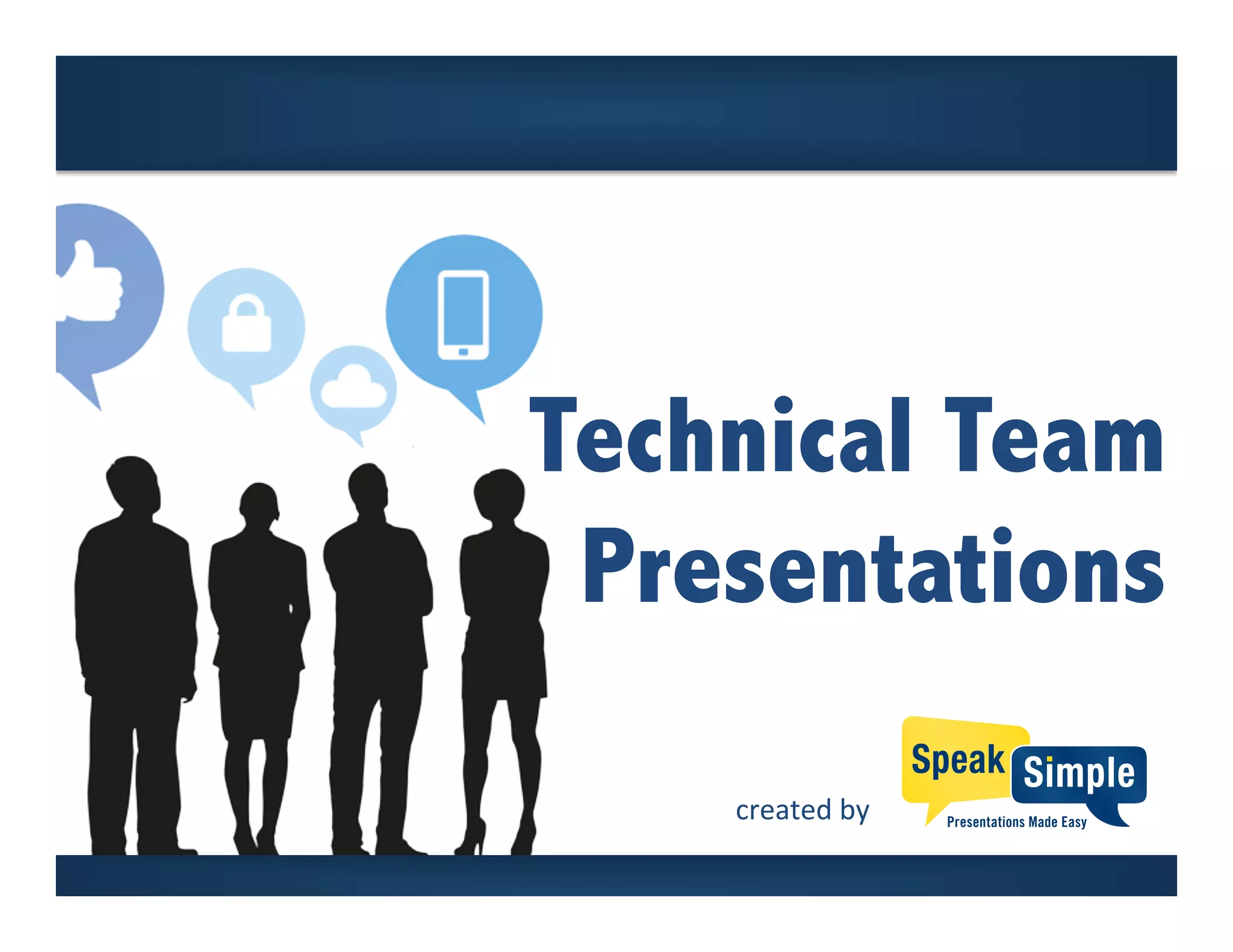 Technical Team Presentations

created by

Speak Simple

Presentations Made Easy